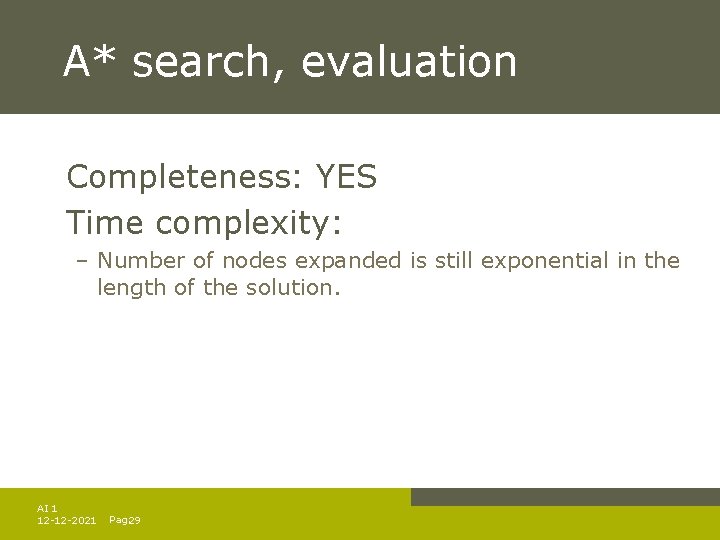 A* search, evaluation

Completeness: YES

Time complexity:

– Number of nodes expanded is still exponential in the length of the solution.

AI 1
12-12-2021 Pag29